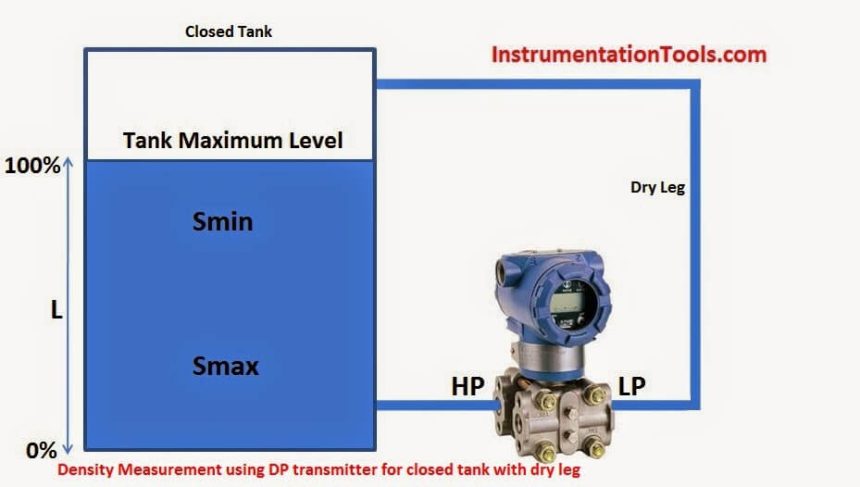 Closed Tank

InstrumentationTools.com

Tank Maximum Level

100%

Dry Leg

Smin

L

Smax

HP

LP

0%

Density Measurement using DP transmitter for closed tank with dry leg